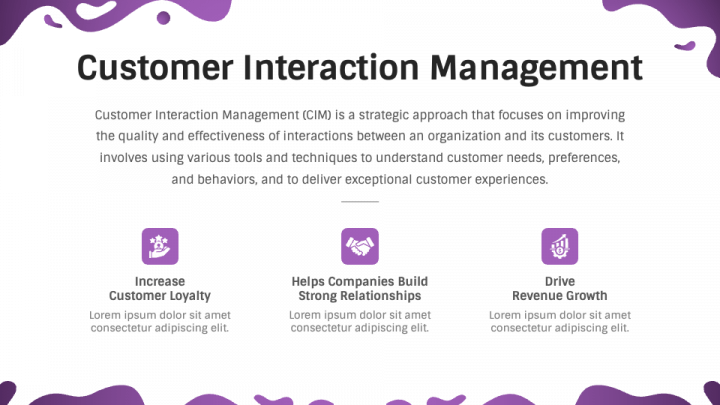 Customer Interaction Management

Customer Interaction Management (CIM) is a strategic approach that focuses on improving the quality and effectiveness of interactions between an organization and its customers. It involves using various tools and techniques to understand customer needs, preferences, and behaviors, and to deliver exceptional customer experiences.

Increase Customer Loyalty
Lorem ipsum dolor sit amet consectetur adipiscing elit.

Helps Companies Build Strong Relationships
Lorem ipsum dolor sit amet consectetur adipiscing elit.

Drive Revenue Growth
Lorem ipsum dolor sit amet consectetur adipiscing elit.